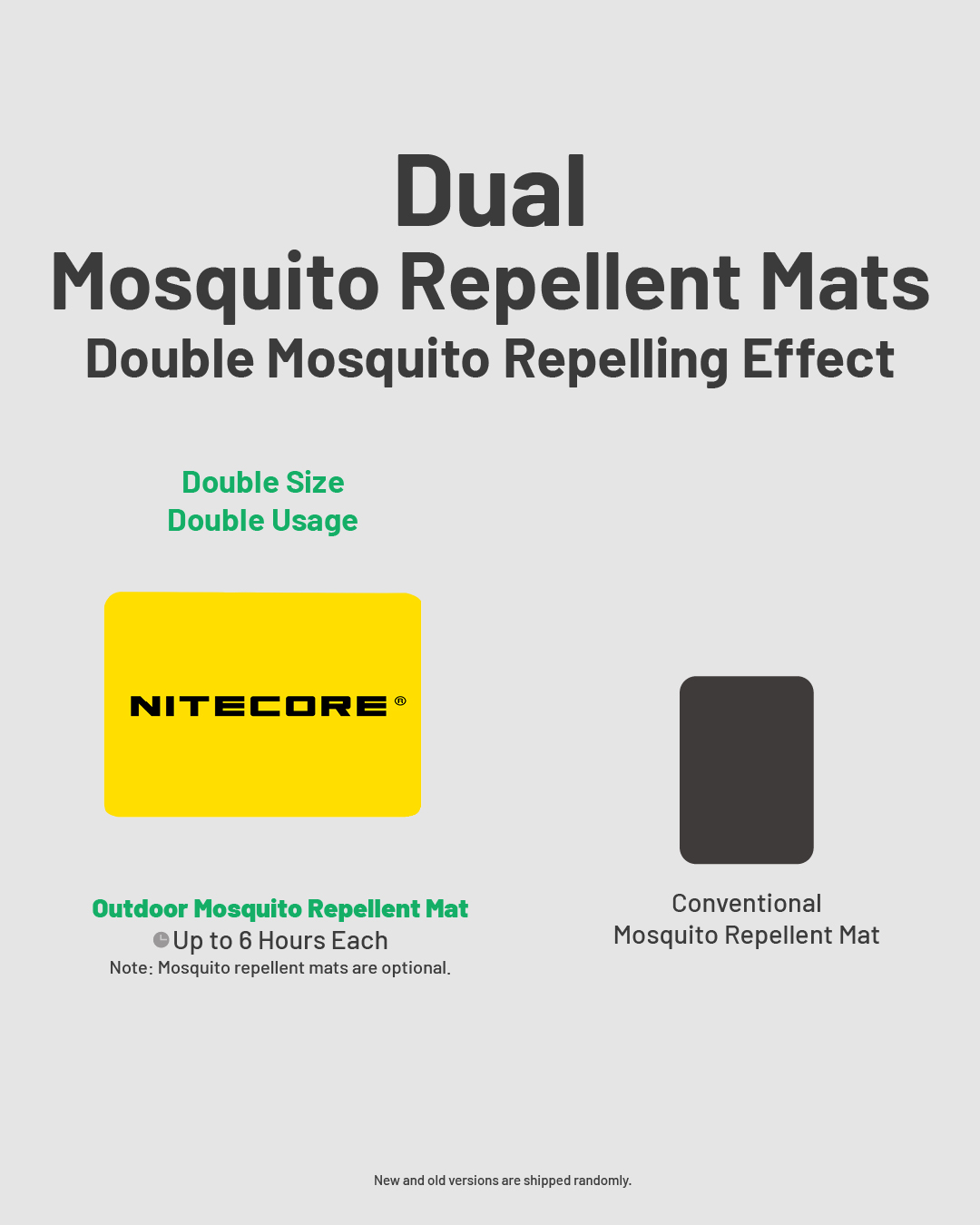 Dual
Mosquito Repellent Mats
Double Mosquito Repelling Effect

Double Size
Double Usage

NITECORE®

Outdoor Mosquito Repellent Mat
Up to 6 Hours Each
Note: Mosquito repellent mats are optional.

Conventional
Mosquito Repellent Mat

New and old versions are shipped randomly.